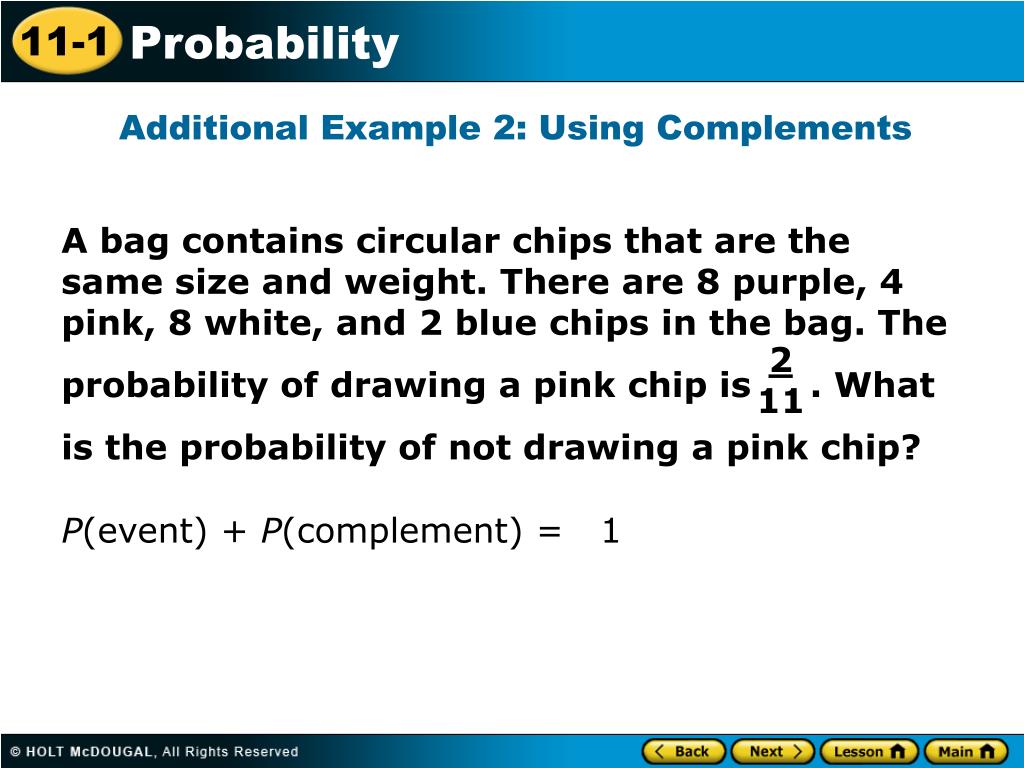 11-1 Probability

Additional Example 2: Using Complements

A bag contains circular chips that are the same size and weight. There are 8 purple, 4 pink, 8 white, and 2 blue chips in the bag. The probability of drawing a pink chip is $\frac{2}{11}$. What is the probability of not drawing a pink chip?

$P$(event) + $P$(complement) = 1

© HOLT McDOUGAL, All Rights Reserved

Back Next Lesson Main